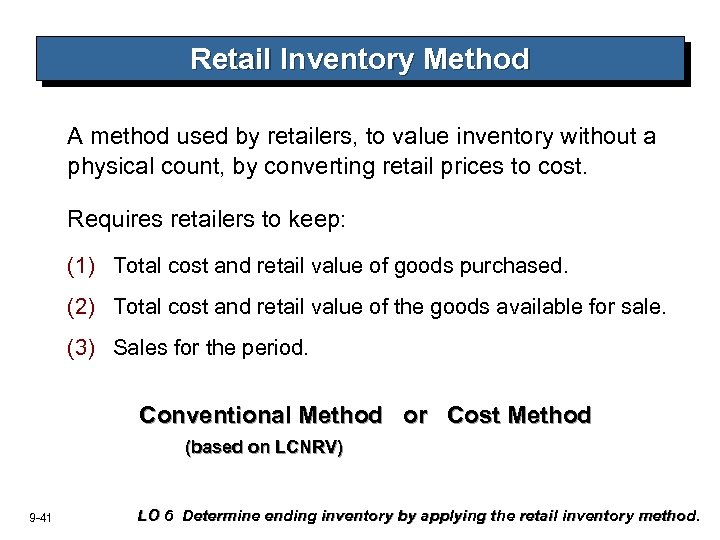 Retail Inventory Method

A method used by retailers, to value inventory without a physical count, by converting retail prices to cost.

Requires retailers to keep:

(1) Total cost and retail value of goods purchased.

(2) Total cost and retail value of the goods available for sale.

(3) Sales for the period.

Conventional Method or Cost Method

(based on LCNRV)

9-41

LO 6 Determine ending inventory by applying the retail inventory method.